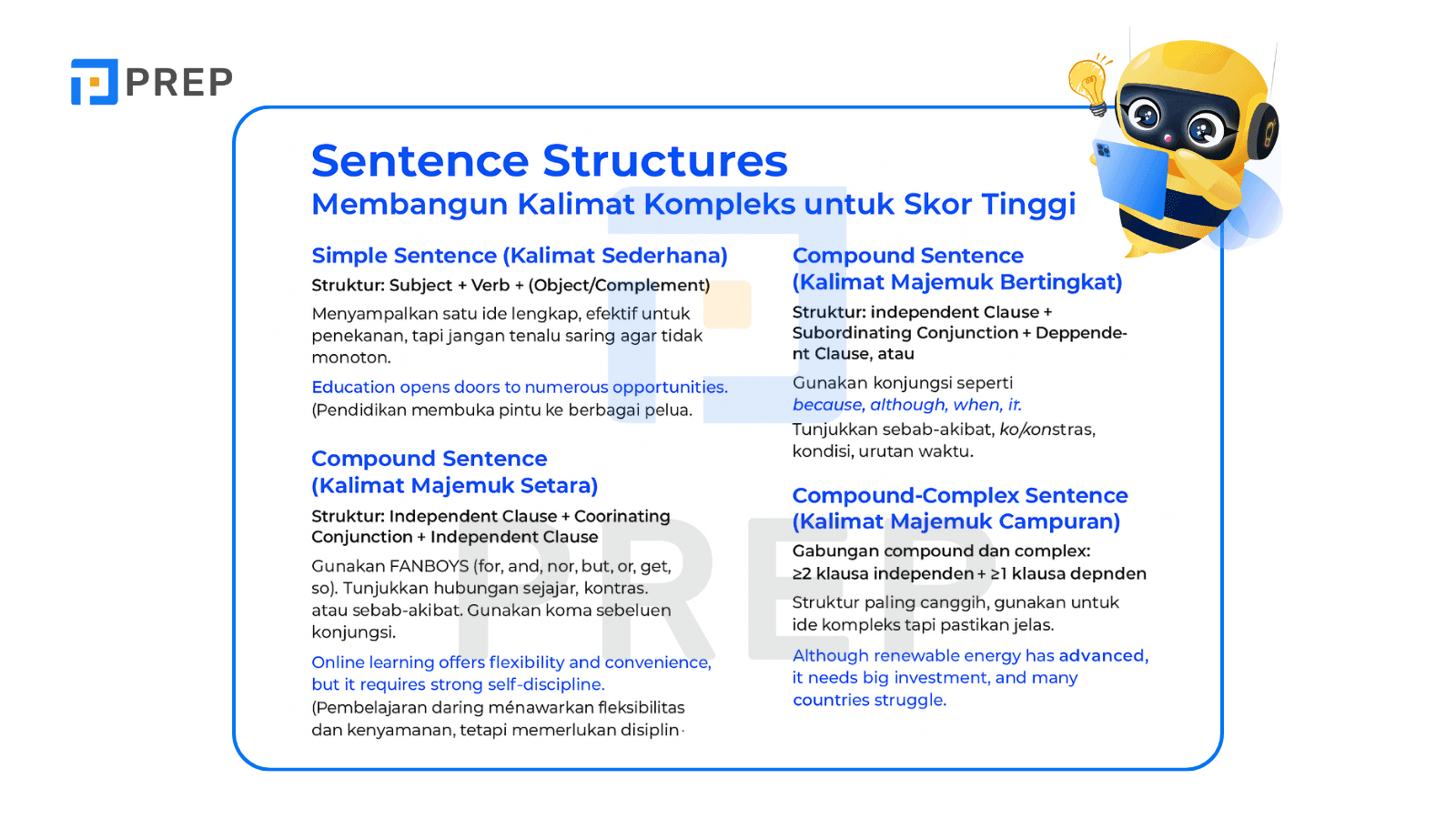 PREP

Sentence Structures
Membangun Kalimat Kompleks untuk Skor Tinggi

Simple Sentence (Kalimat Sederhana)
Struktur: Subject + Verb + (Object/Complement)
Menyampalkan satu ide lengkap, efektif untuk penekanan, tapi jangan tenalu saring agar tidak monoton.
Education opens doors to numerous opportunities.
(Pendidikan membuka pintu ke berbagai pelua.

Compound Sentence
(Kalimat Majemuk Setara)
Struktur: Independent Clause + Coorinating Conjunction + Independent Clause
Gunakan FANBOYS (for, and, nor, but, or, get, so). Tunjukkan hubungan sejajar, kontras. atau sebab-akibat. Gunakan koma sebeluen konjungsi.
Online learning offers flexibility and convenience, but it requires strong self-discipline.
(Pembelajaran daring ménawarkan fleksibilitas dan kenyamanan, tetapi memerlukan disiplin·

Compound Sentence
(Kalimat Majemuk Bertingkat)
Struktur: independent Clause + Subordinating Conjunction + Deppendent Clause, atau
Gunakan konjungsi seperti
because, although, when, ir.
Tunjukkan sebab-akibat, ko/konstras, kondisi, urutan waktu.

Compound-Complex Sentence
(Kalimat Majemuk Campuran)
Gabungan compound dan complex:
≥2 klausa independen + ≥1 klausa depnden
Struktur paling canggih, gunakan untuk ide kompleks tapi pastikan jelas.
Although renewable energy has advanced, it needs big investment, and many countries struggle.